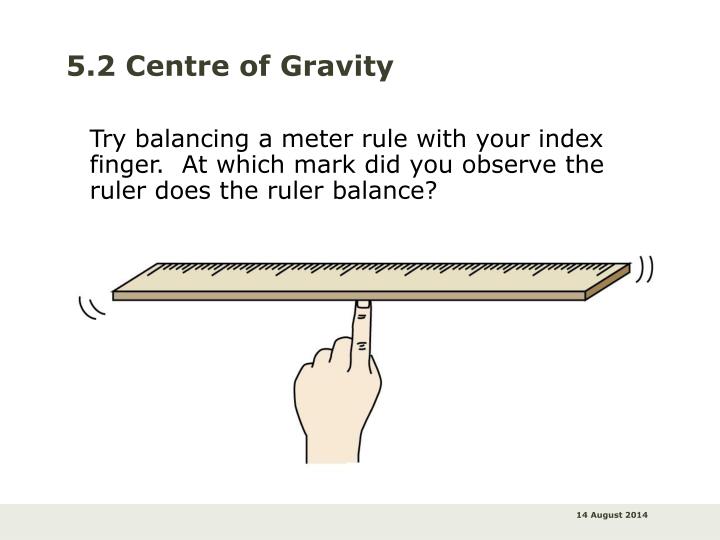 5.2 Centre of Gravity

Try balancing a meter rule with your index finger.  At which mark did you observe the ruler does the ruler balance?

14 August 2014